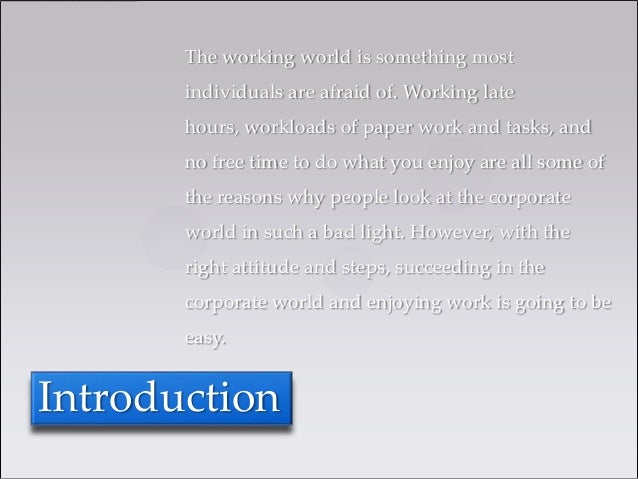 The working world is something most individuals are afraid of. Working late hours, workloads of paper work and tasks, and no free time to do what you enjoy are all some of the reasons why people look at the corporate world in such a bad light. However, with the right attitude and steps, succeeding in the corporate world and enjoying work is going to be easy.

Introduction